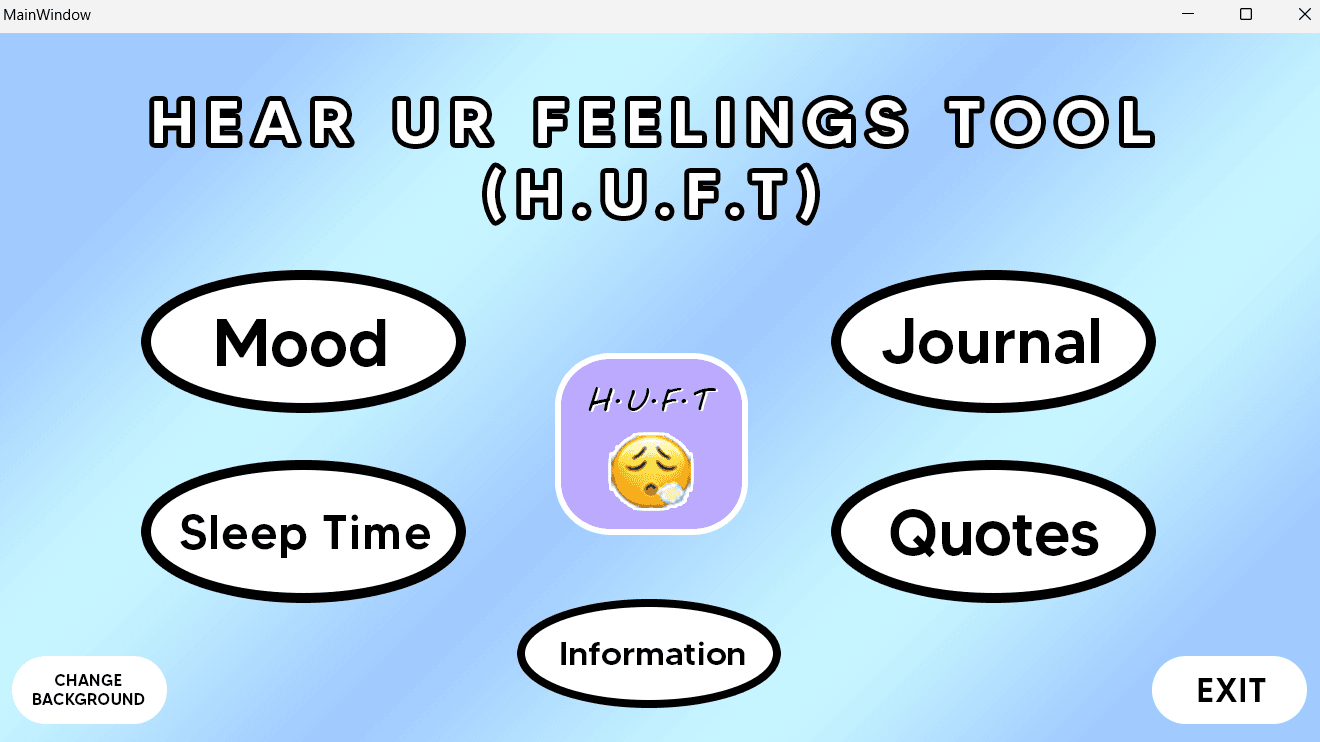 MainWindow

HEAR UR FEELINGS TOOL
(H.U.F.T)

Mood

Journal

H·U·F·T

Sleep Time

Quotes

Information

CHANGE BACKGROUND

EXIT